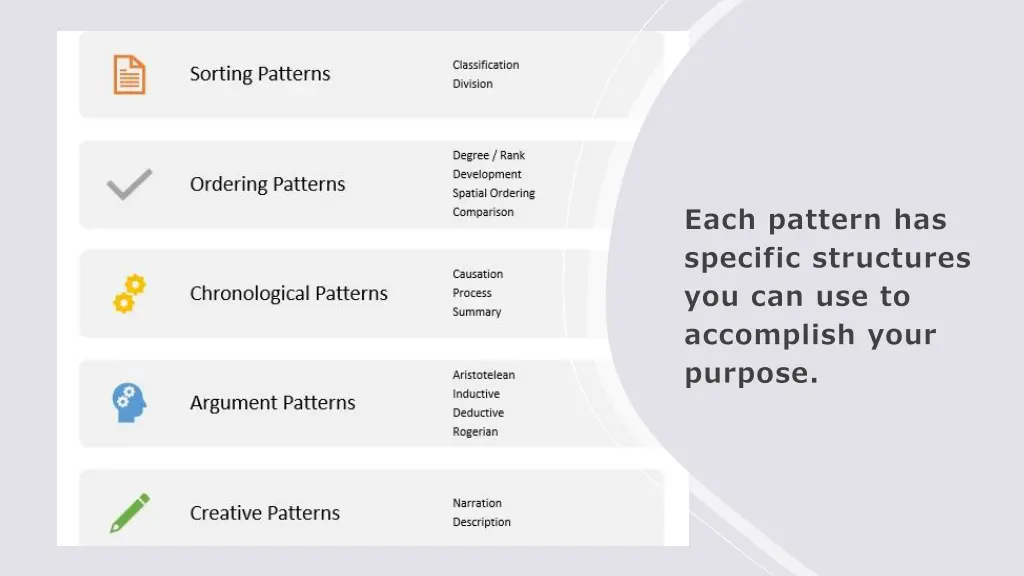 Sorting Patterns
Classification
Division

Ordering Patterns
Degree / Rank
Development
Spatial Ordering
Comparison

Chronological Patterns
Causation
Process
Summary

Argument Patterns
Aristotelean
Inductive
Deductive
Rogerian

Creative Patterns
Narration
Description

Each pattern has specific structures you can use to accomplish your purpose.